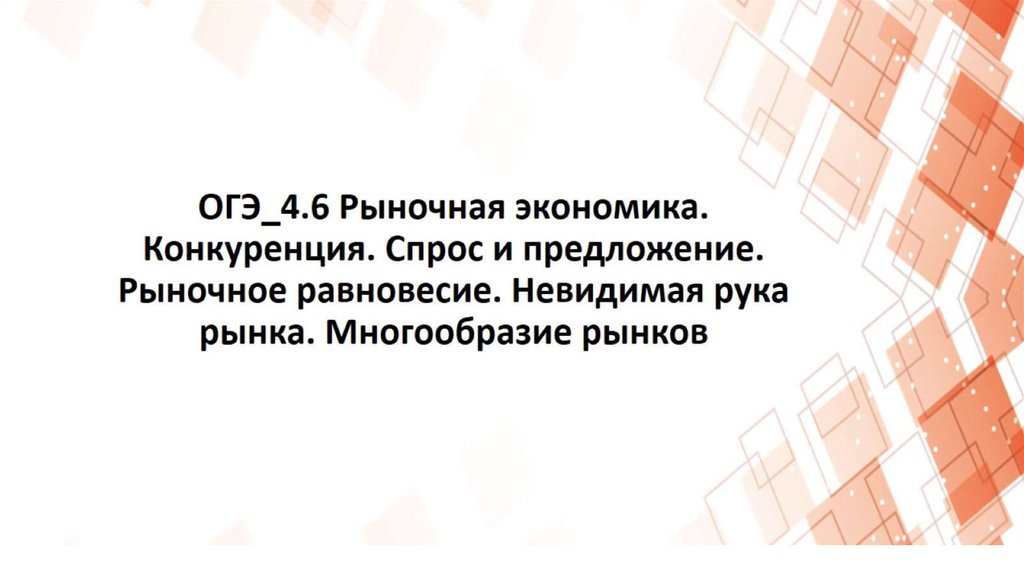 ОГЭ_4.6 Рыночная экономика. Конкуренция. Спрос и предложение. Рыночное равновесие. Невидимая рука рынка. Многообразие рынков